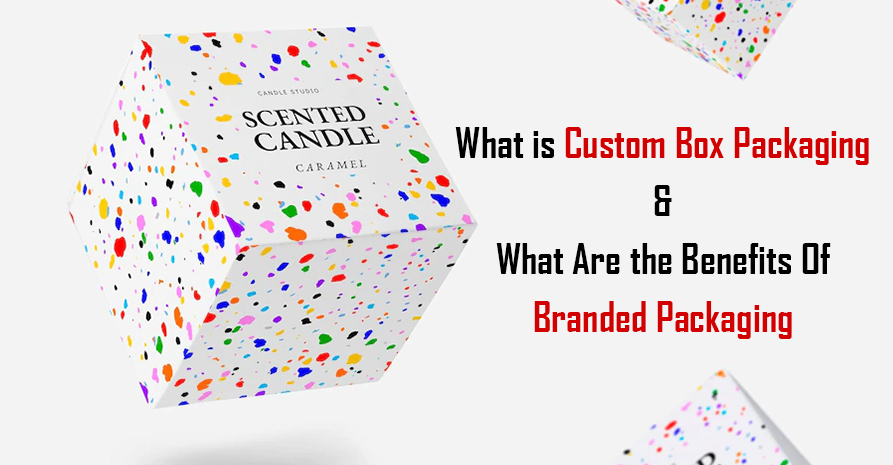 CANDLE STUDIO
SCENTED CANDLE
CARAMEL

What is Custom Box Packaging
&
What Are the Benefits Of
Branded Packaging